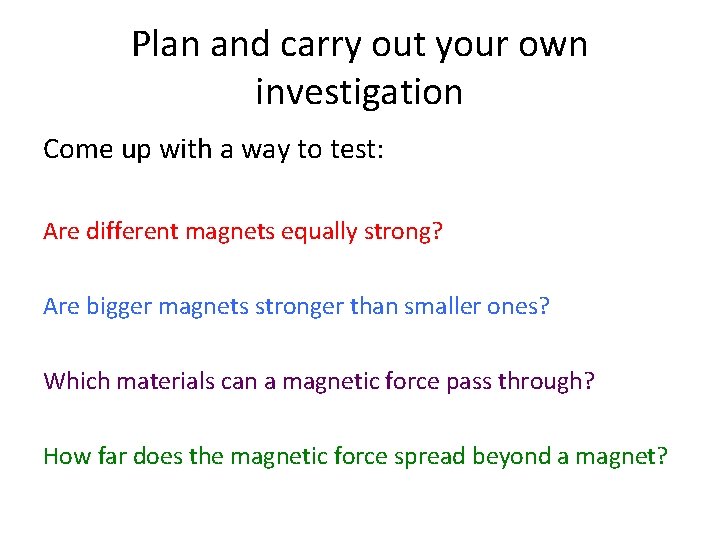 Plan and carry out your own investigation

Come up with a way to test:

Are different magnets equally strong?

Are bigger magnets stronger than smaller ones?

Which materials can a magnetic force pass through?

How far does the magnetic force spread beyond a magnet?